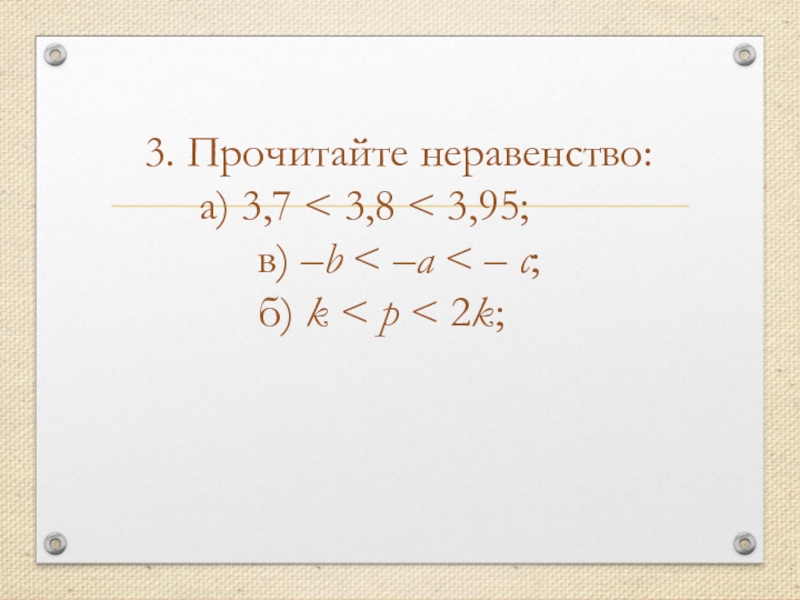 3. Прочитайте неравенство:

а) $3,7 < 3,8 < 3,95$;

в) $-b < -a < -c$;

б) $k < p < 2k$;